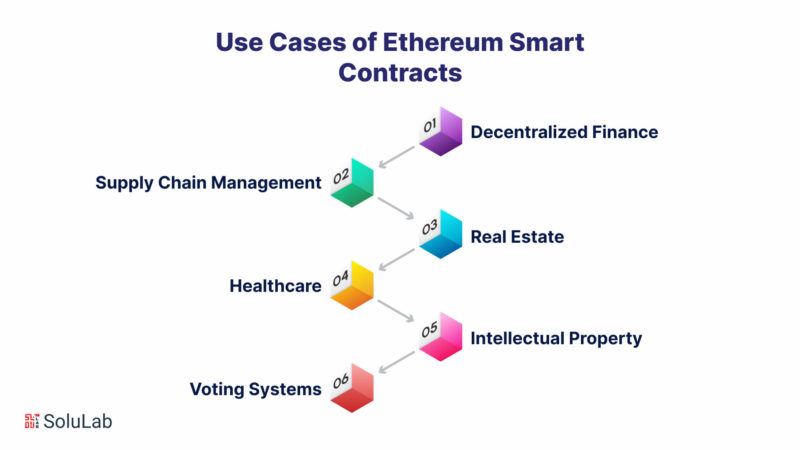 Use Cases of Ethereum Smart Contracts

01 Decentralized Finance

Supply Chain Management 02

03 Real Estate

Healthcare 04

05 Intellectual Property

Voting Systems 06

SoluLab